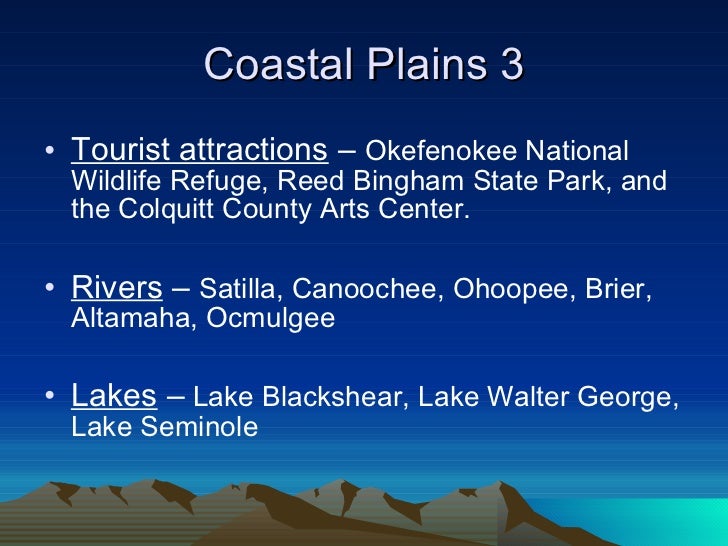 Coastal Plains 3

• Tourist attractions – Okefenokee National Wildlife Refuge, Reed Bingham State Park, and the Colquitt County Arts Center.

• Rivers – Satilla, Canoochee, Ohoopee, Brier, Altamaha, Ocmulgee

• Lakes – Lake Blackshear, Lake Walter George, Lake Seminole